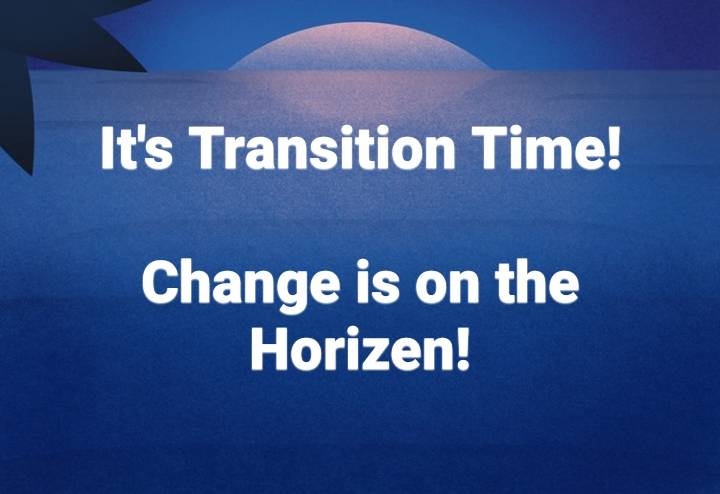 It's Transition Time!

Change is on the Horizen!